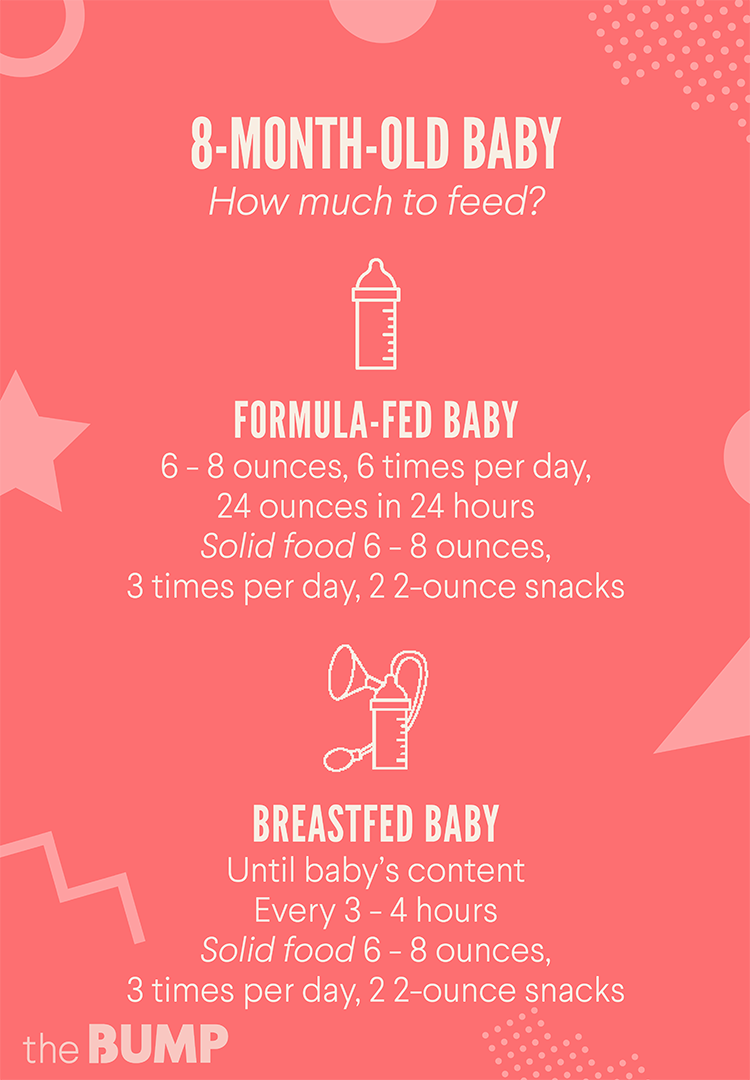 8-MONTH-OLD BABY
How much to feed?

FORMULA-FED BABY
6 – 8 ounces, 6 times per day,
24 ounces in 24 hours
Solid food 6 – 8 ounces,
3 times per day, 2 2-ounce snacks

BREASTFED BABY
Until baby's content
Every 3 – 4 hours
Solid food 6 – 8 ounces,
3 times per day, 2 2-ounce snacks

the BUMP